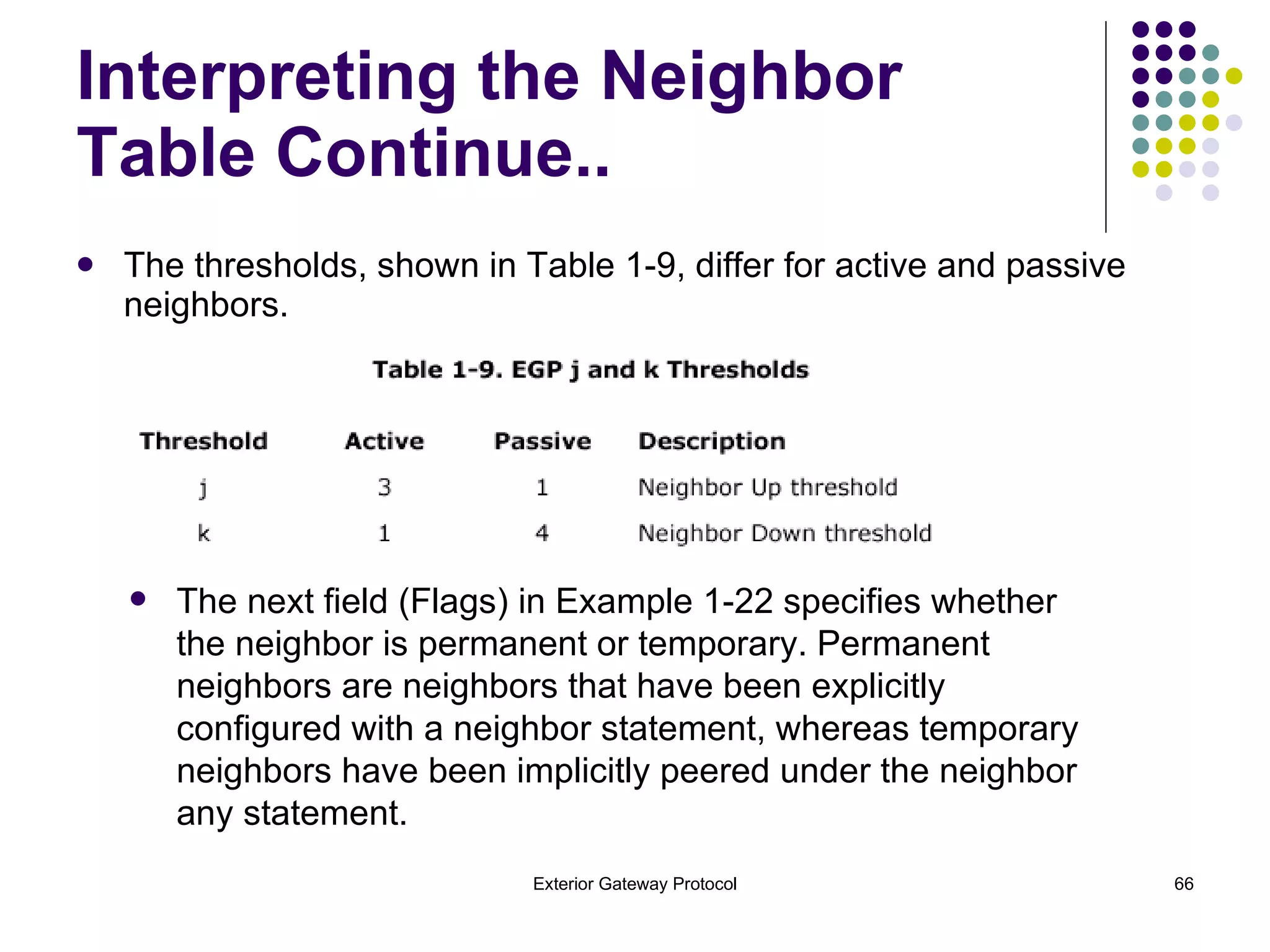 Interpreting the Neighbor Table Continue..

- The thresholds, shown in Table 1-9, differ for active and passive neighbors.

Table 1-9. EGP j and k Thresholds

| Threshold | Active | Passive | Description |
|---|---|---|---|
| j | 3 | 1 | Neighbor Up threshold |
| k | 1 | 4 | Neighbor Down threshold |

- The next field (Flags) in Example 1-22 specifies whether the neighbor is permanent or temporary. Permanent neighbors are neighbors that have been explicitly configured with a neighbor statement, whereas temporary neighbors have been implicitly peered under the neighbor any statement.

Exterior Gateway Protocol

66